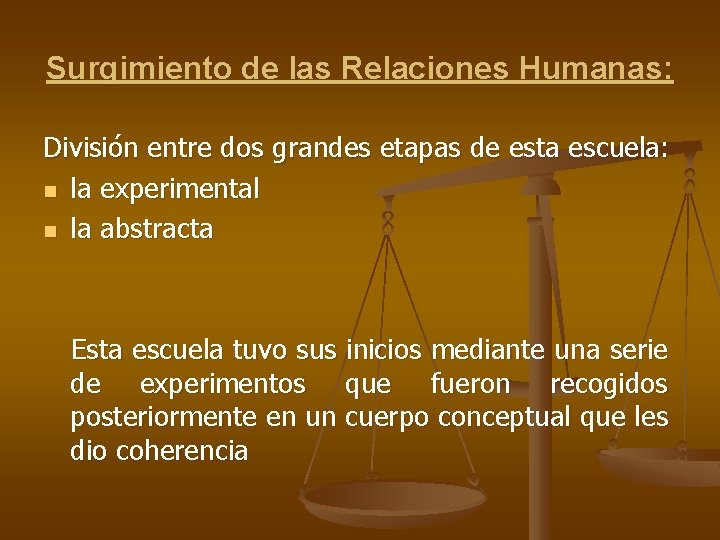 Surgimiento de las Relaciones Humanas:

División entre dos grandes etapas de esta escuela:
- la experimental
- la abstracta

Esta escuela tuvo sus inicios mediante una serie de experimentos que fueron recogidos posteriormente en un cuerpo conceptual que les dio coherencia